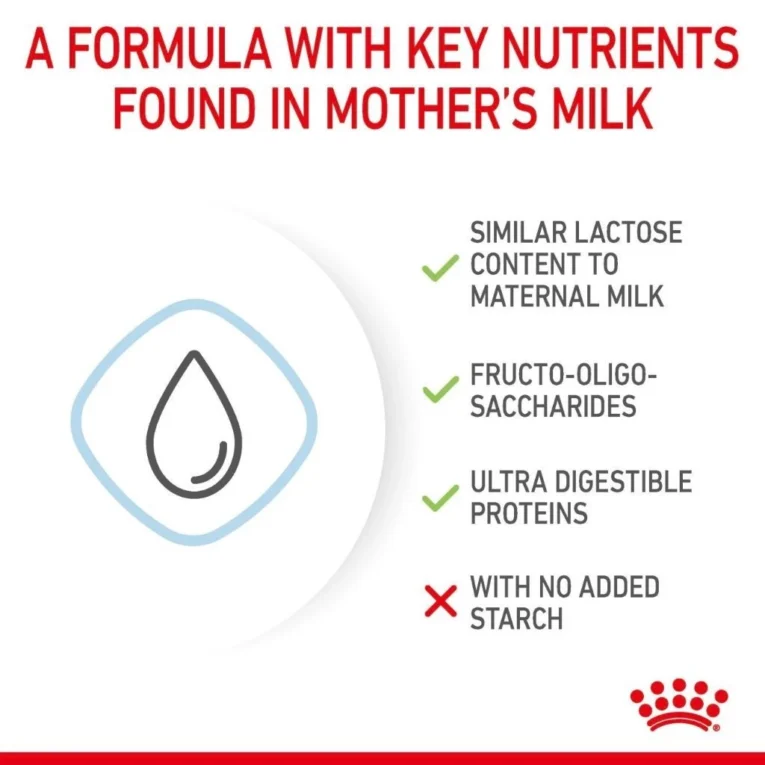 A FORMULA WITH KEY NUTRIENTS FOUND IN MOTHER'S MILK

SIMILAR LACTOSE CONTENT TO MATERNAL MILK

FRUCTO-OLIGO-SACCHARIDES

ULTRA DIGESTIBLE PROTEINS

WITH NO ADDED STARCH